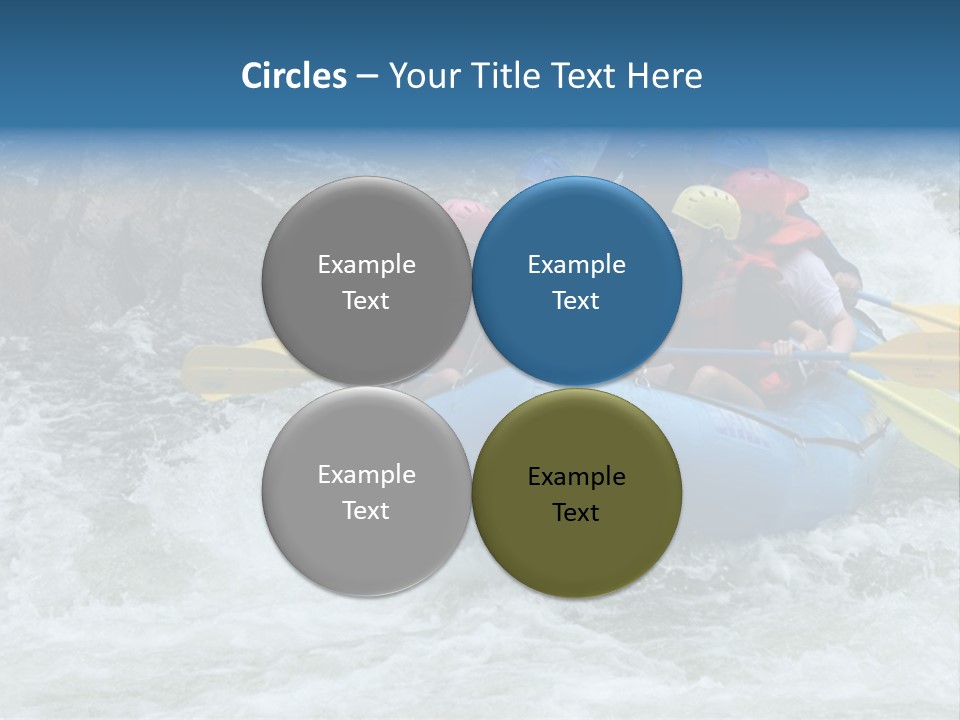 Circles – Your Title Text Here

Example Text

Example Text

Example Text

Example Text